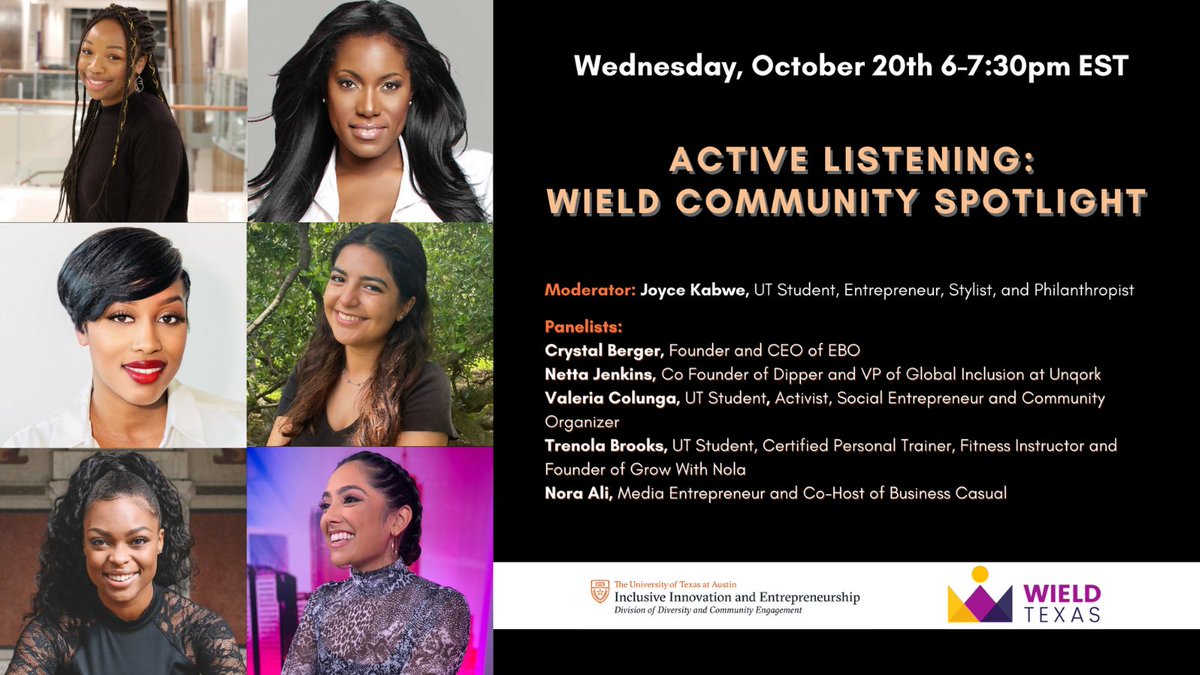 Wednesday, October 20th 6-7:30pm EST

ACTIVE LISTENING:
WIELD COMMUNITY SPOTLIGHT

Moderator: Joyce Kabwe, UT Student, Entrepreneur, Stylist, and Philanthropist

Panelists:
Crystal Berger, Founder and CEO of EBO
Netta Jenkins, Co Founder of Dipper and VP of Global Inclusion at Unqork
Valeria Colunga, UT Student, Activist, Social Entrepreneur and Community Organizer
Trenola Brooks, UT Student, Certified Personal Trainer, Fitness Instructor and Founder of Grow With Nola
Nora Ali, Media Entrepreneur and Co-Host of Business Casual

The University of Texas at Austin
Inclusive Innovation and Entrepreneurship
Division of Diversity and Community Engagement

WIELD TEXAS